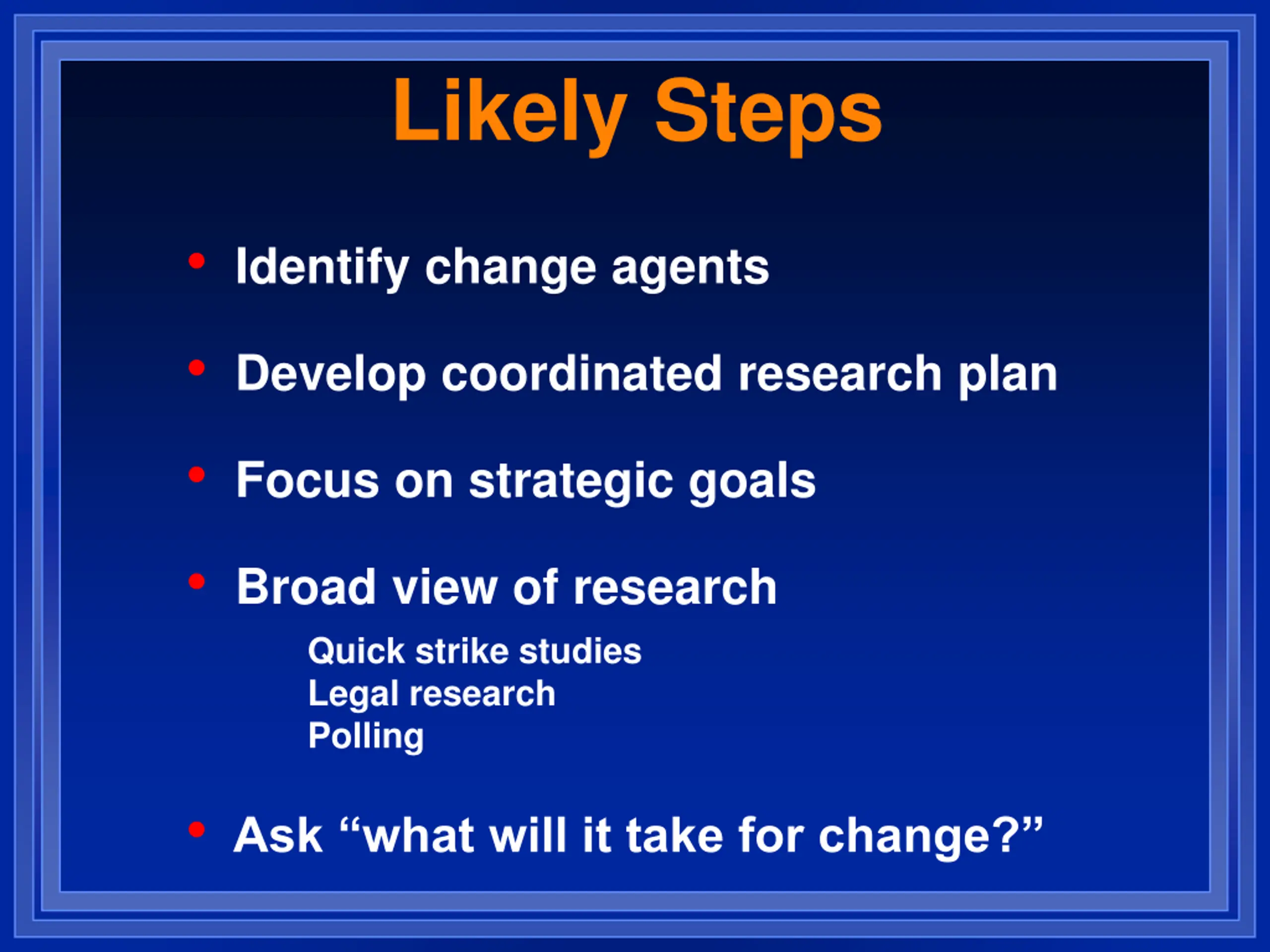 Likely Steps

• Identify change agents

• Develop coordinated research plan

• Focus on strategic goals

• Broad view of research

Quick strike studies
Legal research
Polling

• Ask “what will it take for change?”